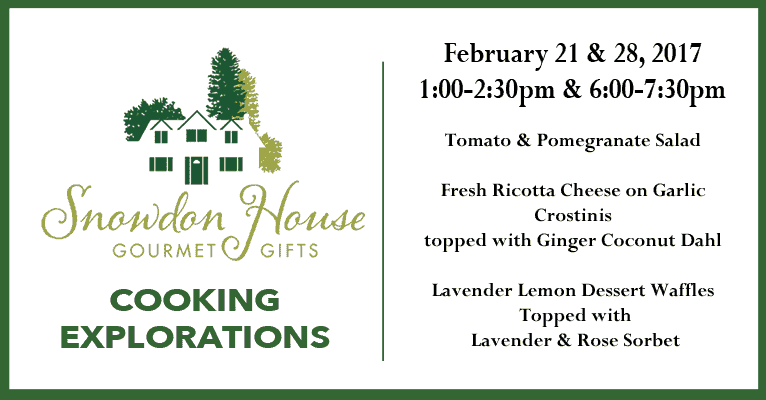 Snowdon House
GOURMET GIFTS

COOKING EXPLORATIONS

February 21 & 28, 2017
1:00-2:30pm & 6:00-7:30pm

Tomato & Pomegranate Salad

Fresh Ricotta Cheese on Garlic Crostinis topped with Ginger Coconut Dahl

Lavender Lemon Dessert Waffles Topped with Lavender & Rose Sorbet